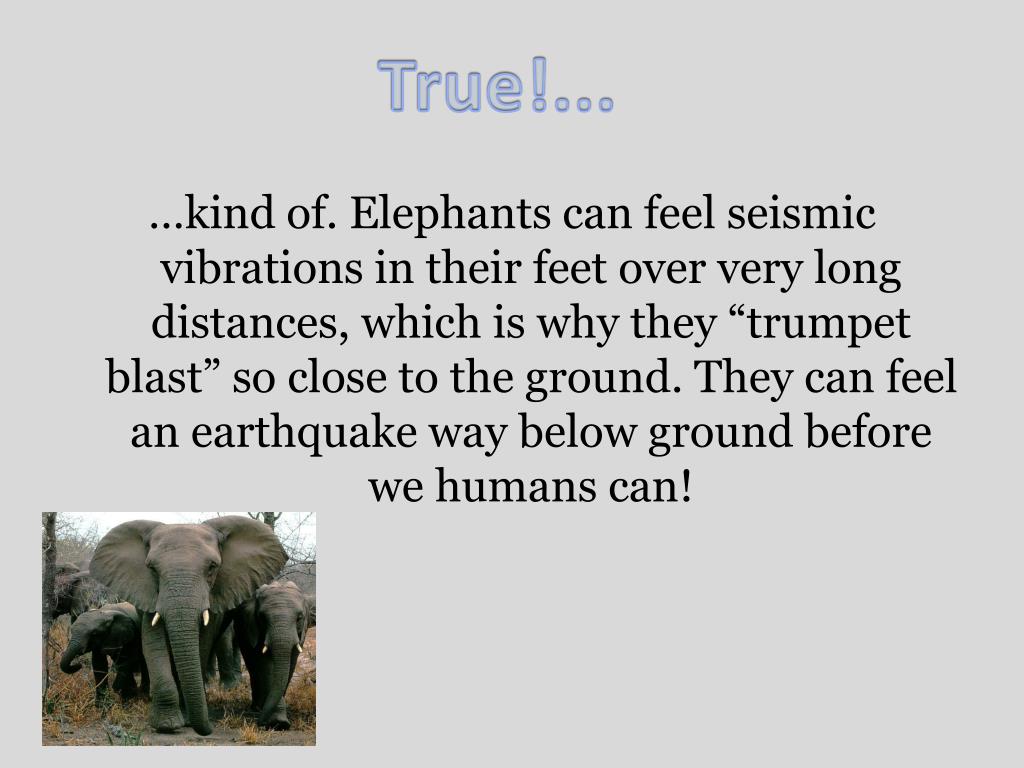 True!...

…kind of. Elephants can feel seismic vibrations in their feet over very long distances, which is why they “trumpet blast” so close to the ground. They can feel an earthquake way below ground before we humans can!